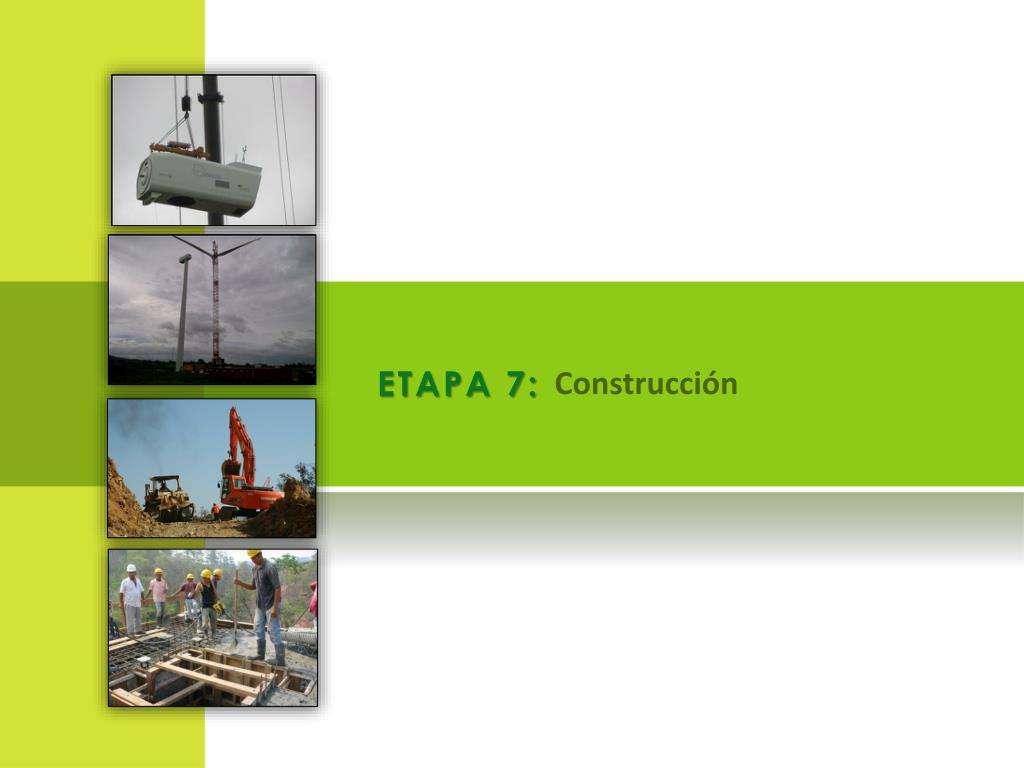 ETAPA 7: Construcción